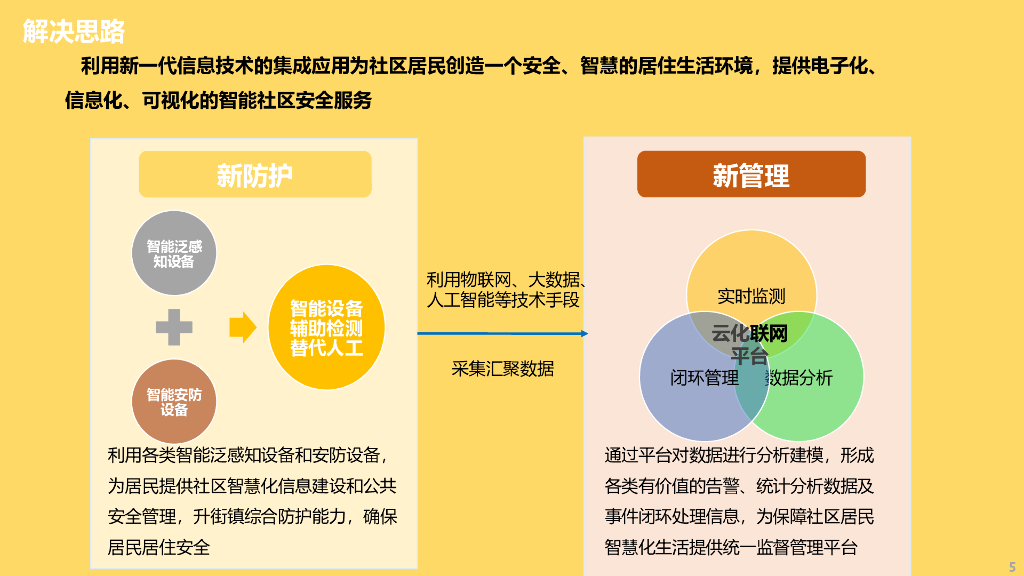 解决思路

利用新一代信息技术的集成应用为社区居民创造一个安全、智慧的居住生活环境，提供电子化、信息化、可视化的智能社区安全服务

新防护

智能泛感知设备

智能安防设备

智能设备辅助检测替代人工

利用各类智能泛感知设备和安防设备，为居民提供社区智慧化信息建设和公共安全管理，升街镇综合防护能力，确保居民居住安全

利用物联网、大数据、人工智能等技术手段

采集汇聚数据

新管理

实时监测

云化联网平台

闭环管理

数据分析

通过平台对数据进行分析建模，形成各类有价值的告警、统计分析数据及事件闭环处理信息，为保障社区居民智慧化生活提供统一监督管理平台

5